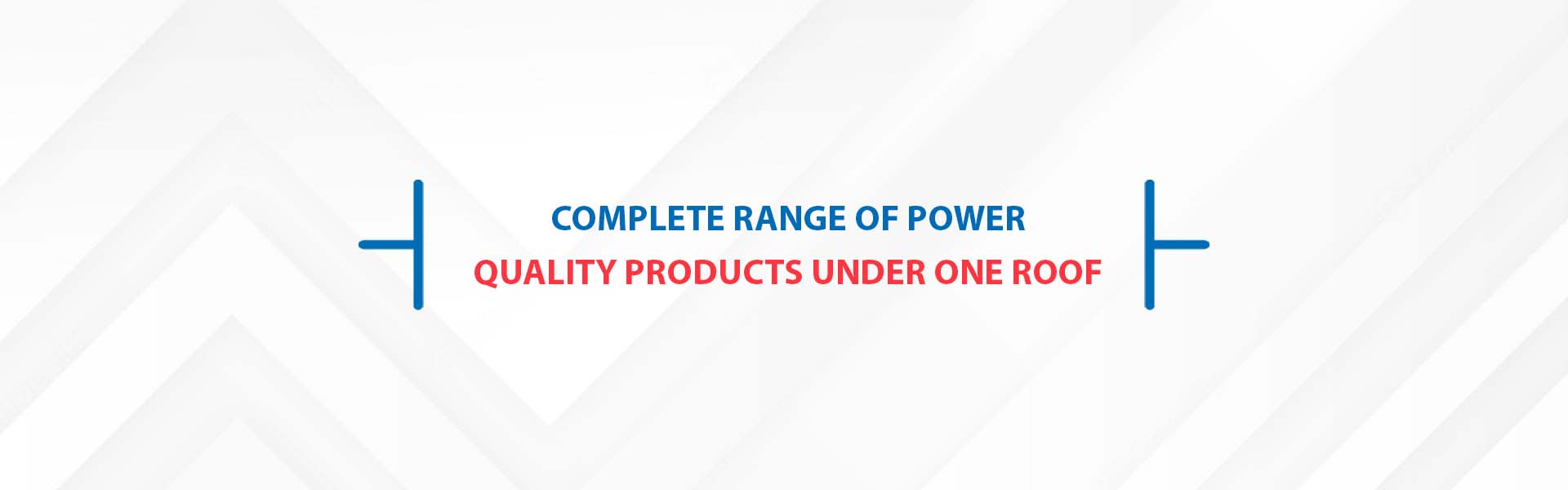 COMPLETE RANGE OF POWER
QUALITY PRODUCTS UNDER ONE ROOF